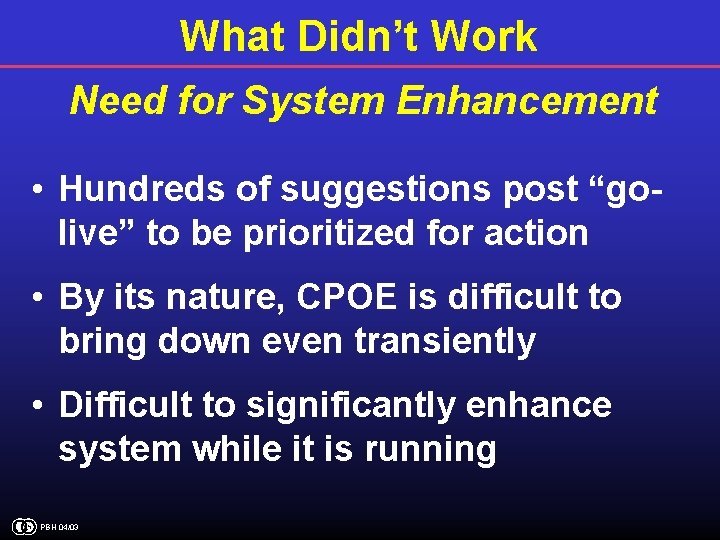 What Didn't Work

Need for System Enhancement

• Hundreds of suggestions post "go-live" to be prioritized for action

• By its nature, CPOE is difficult to bring down even transiently

• Difficult to significantly enhance system while it is running

PBH 04/03